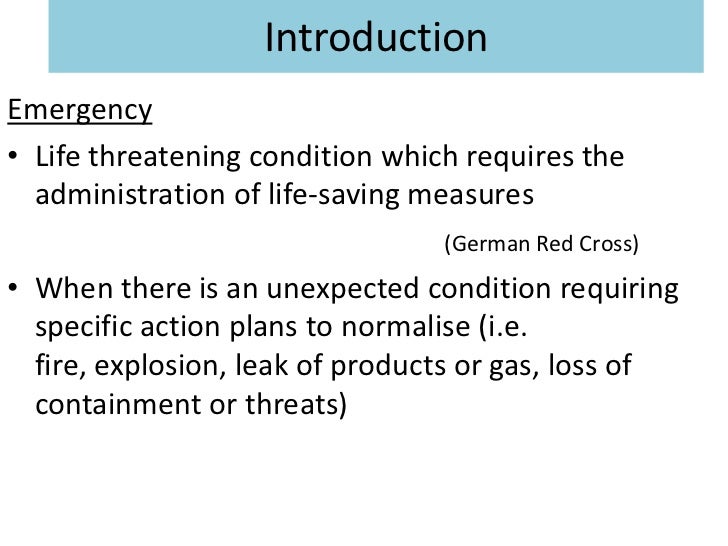 Introduction

Emergency

• Life threatening condition which requires the administration of life-saving measures

(German Red Cross)

• When there is an unexpected condition requiring specific action plans to normalise (i.e. fire, explosion, leak of products or gas, loss of containment or threats)